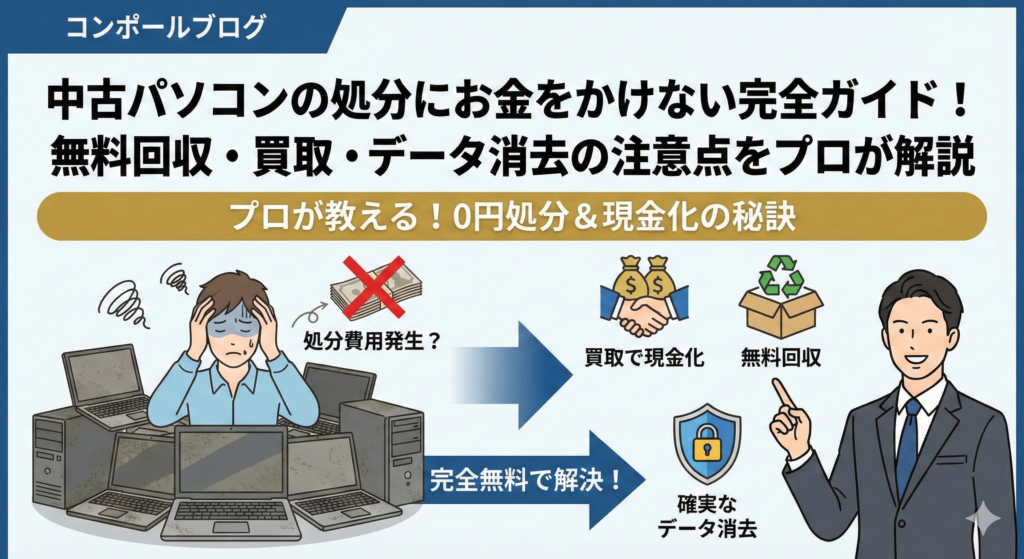 コンポールブログ

中古パソコンの処分にお金をかけない完全ガイド！
無料回収・買取・データ消去の注意点をプロが解説

プロが教える！0円処分＆現金化の秘訣

処分費用発生？

買取で現金化

無料回収

完全無料で解決！

確実な
データ消去